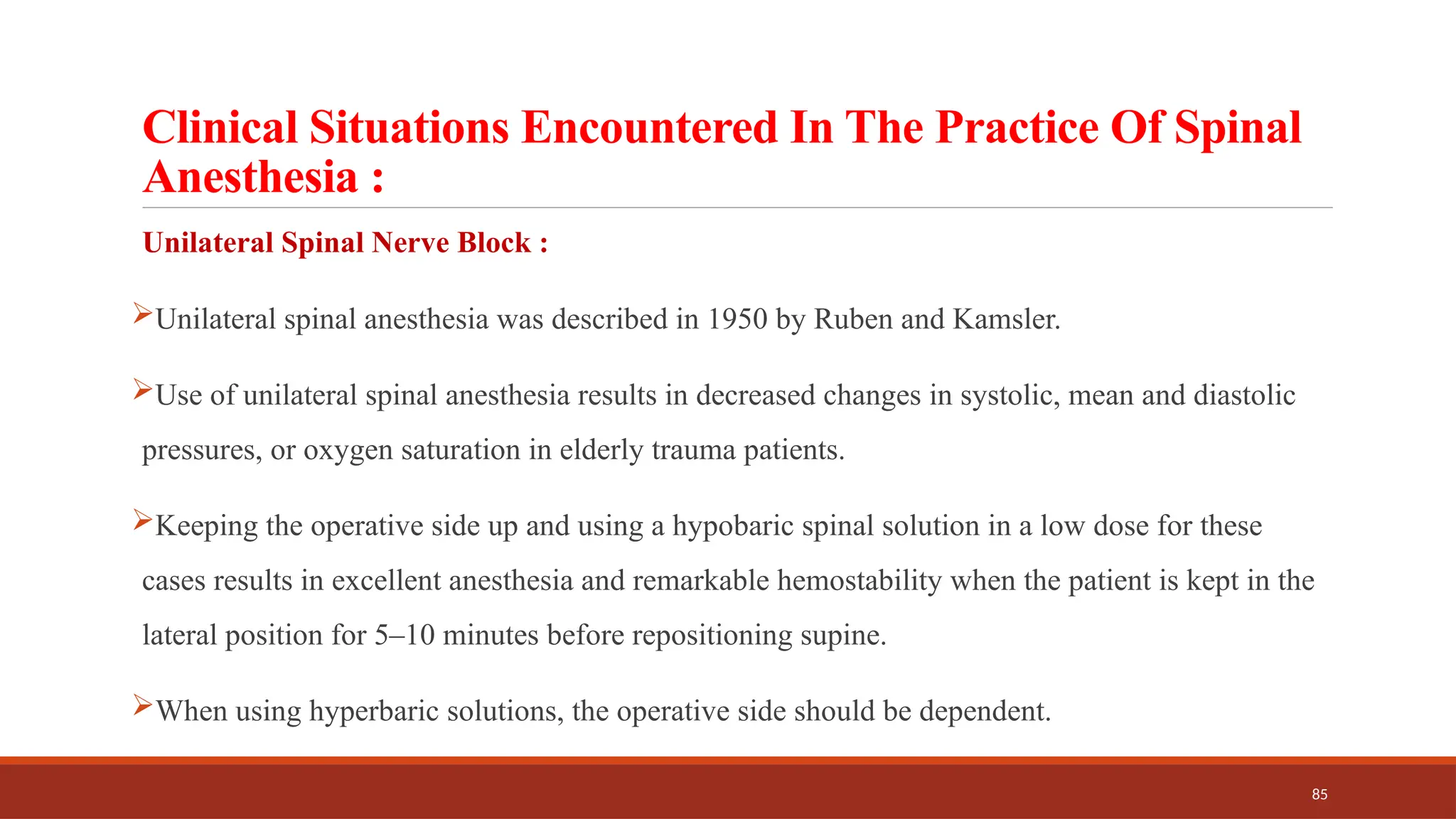 Clinical Situations Encountered In The Practice Of Spinal Anesthesia :

Unilateral Spinal Nerve Block :

➢Unilateral spinal anesthesia was described in 1950 by Ruben and Kamsler.

➢Use of unilateral spinal anesthesia results in decreased changes in systolic, mean and diastolic pressures, or oxygen saturation in elderly trauma patients.

➢Keeping the operative side up and using a hypobaric spinal solution in a low dose for these cases results in excellent anesthesia and remarkable hemostability when the patient is kept in the lateral position for 5–10 minutes before repositioning supine.

➢When using hyperbaric solutions, the operative side should be dependent.

85